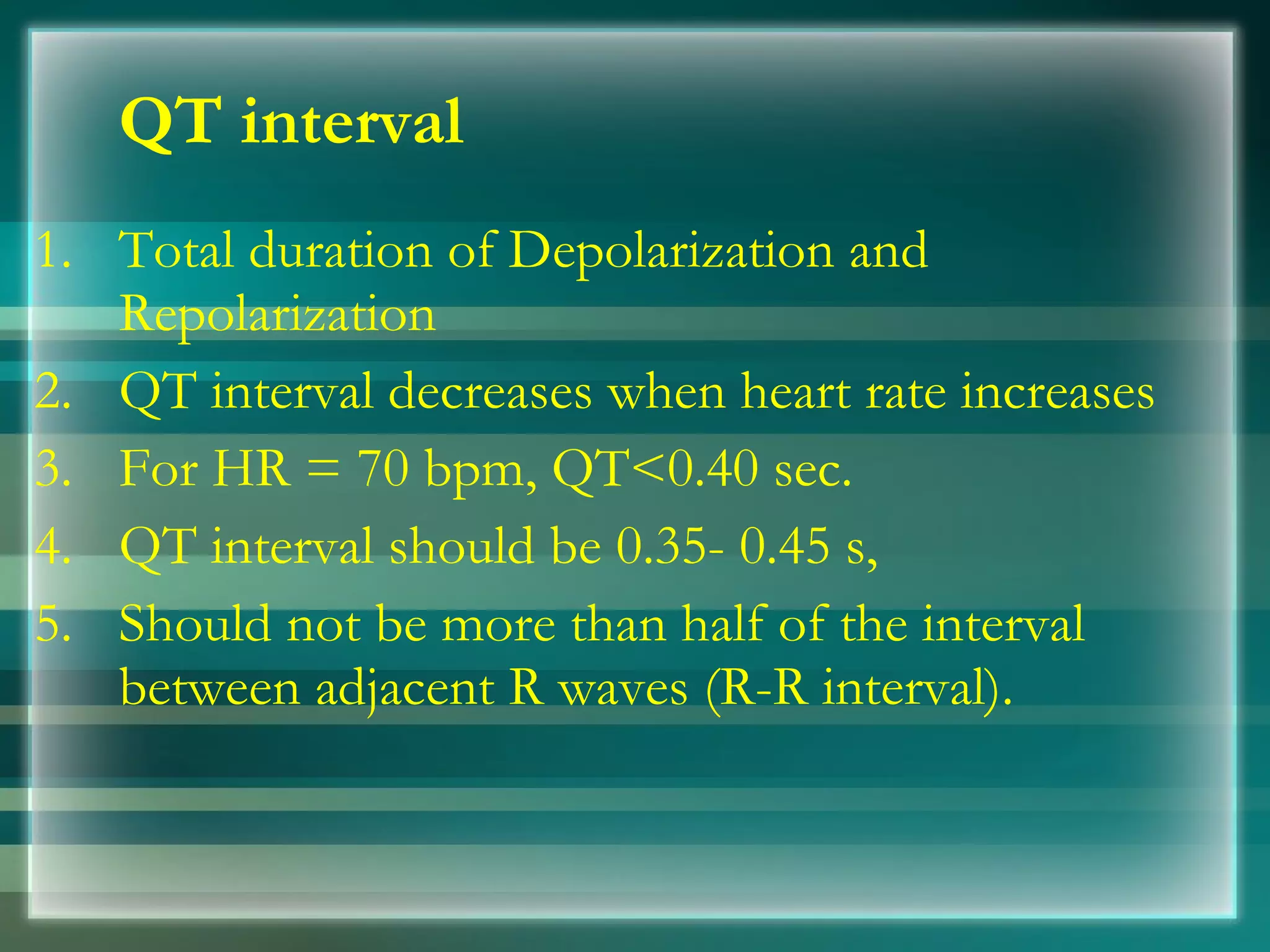 QT interval

1. Total duration of Depolarization and Repolarization
2. QT interval decreases when heart rate increases
3. For HR = 70 bpm, QT<0.40 sec.
4. QT interval should be 0.35- 0.45 s,
5. Should not be more than half of the interval between adjacent R waves (R-R interval).